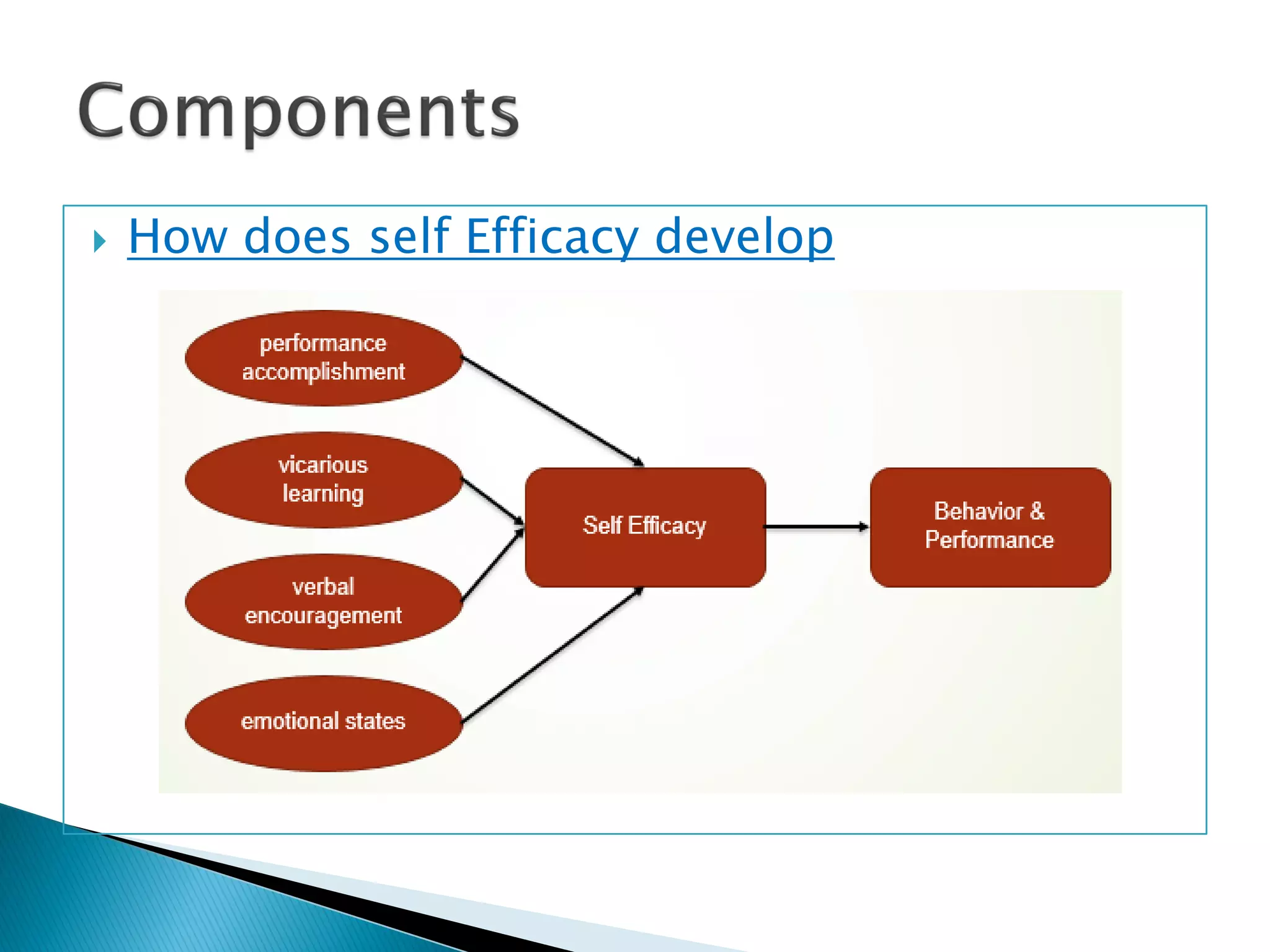 Components

How does self Efficacy develop

performance accomplishment

vicarious learning

verbal encouragement

emotional states

Self Efficacy

Behavior & Performance